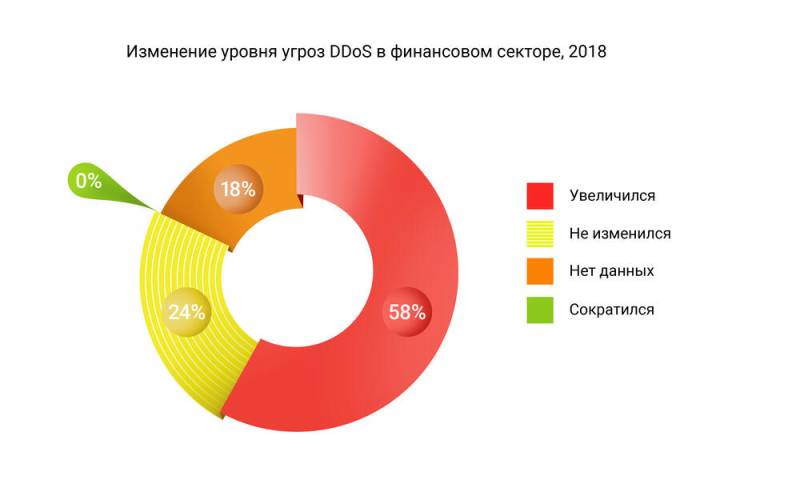 Изменение уровня угроз DDoS в финансовом секторе, 2018

0%

18%

24%

58%

Увеличился

Не изменился

Нет данных

Сократился